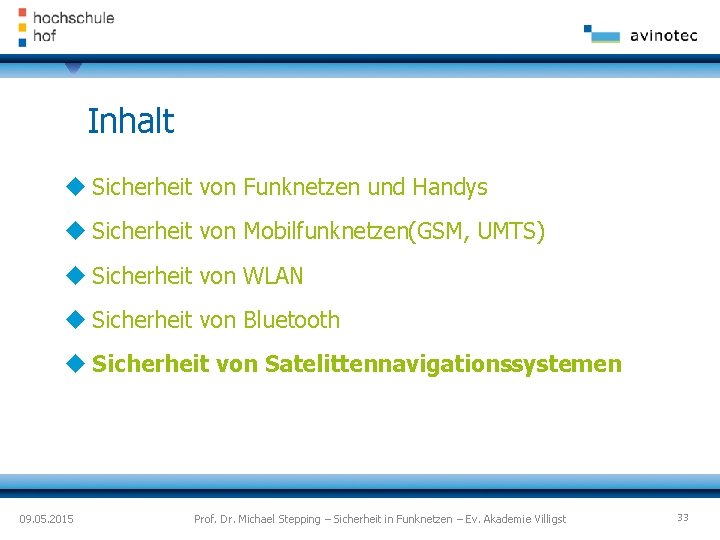 hochschule
hof

avinotec

Inhalt

Sicherheit von Funknetzen und Handys

Sicherheit von Mobilfunknetzen(GSM, UMTS)

Sicherheit von WLAN

Sicherheit von Bluetooth

Sicherheit von Satelittennavigationssystemen

09.05.2015

Prof. Dr. Michael Stepping – Sicherheit in Funknetzen – Ev. Akademie Villigst

33